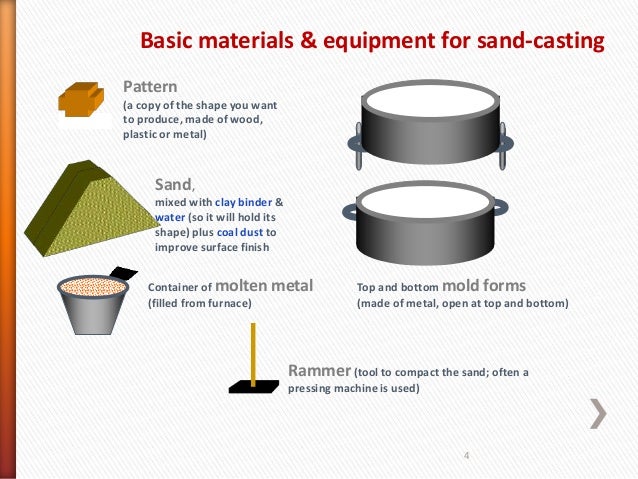 Basic materials & equipment for sand-casting

Pattern
(a copy of the shape you want to produce, made of wood, plastic or metal)

Sand,
mixed with clay binder & water (so it will hold its shape) plus coal dust to improve surface finish

Container of molten metal
(filled from furnace)

Top and bottom mold forms
(made of metal, open at top and bottom)

Rammer (tool to compact the sand; often a pressing machine is used)

4